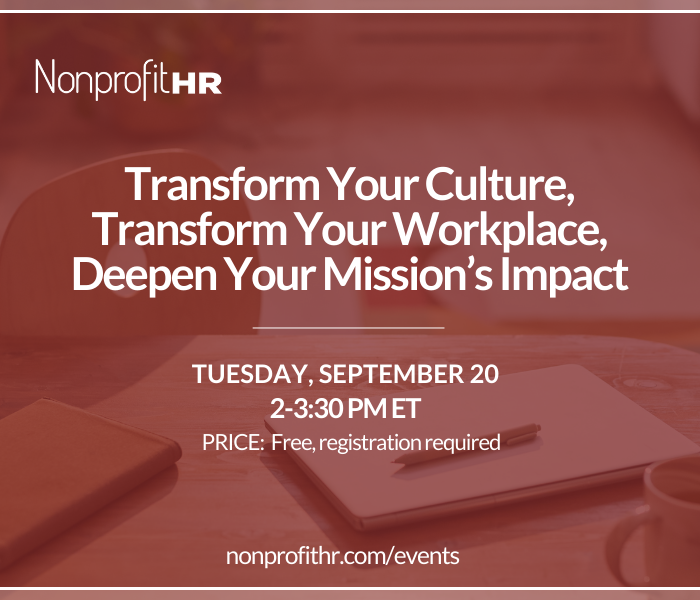 NonprofitHR

Transform Your Culture, Transform Your Workplace, Deepen Your Mission's Impact

TUESDAY, SEPTEMBER 20
2-3:30 PM ET
PRICE: Free, registration required

nonprofithr.com/events